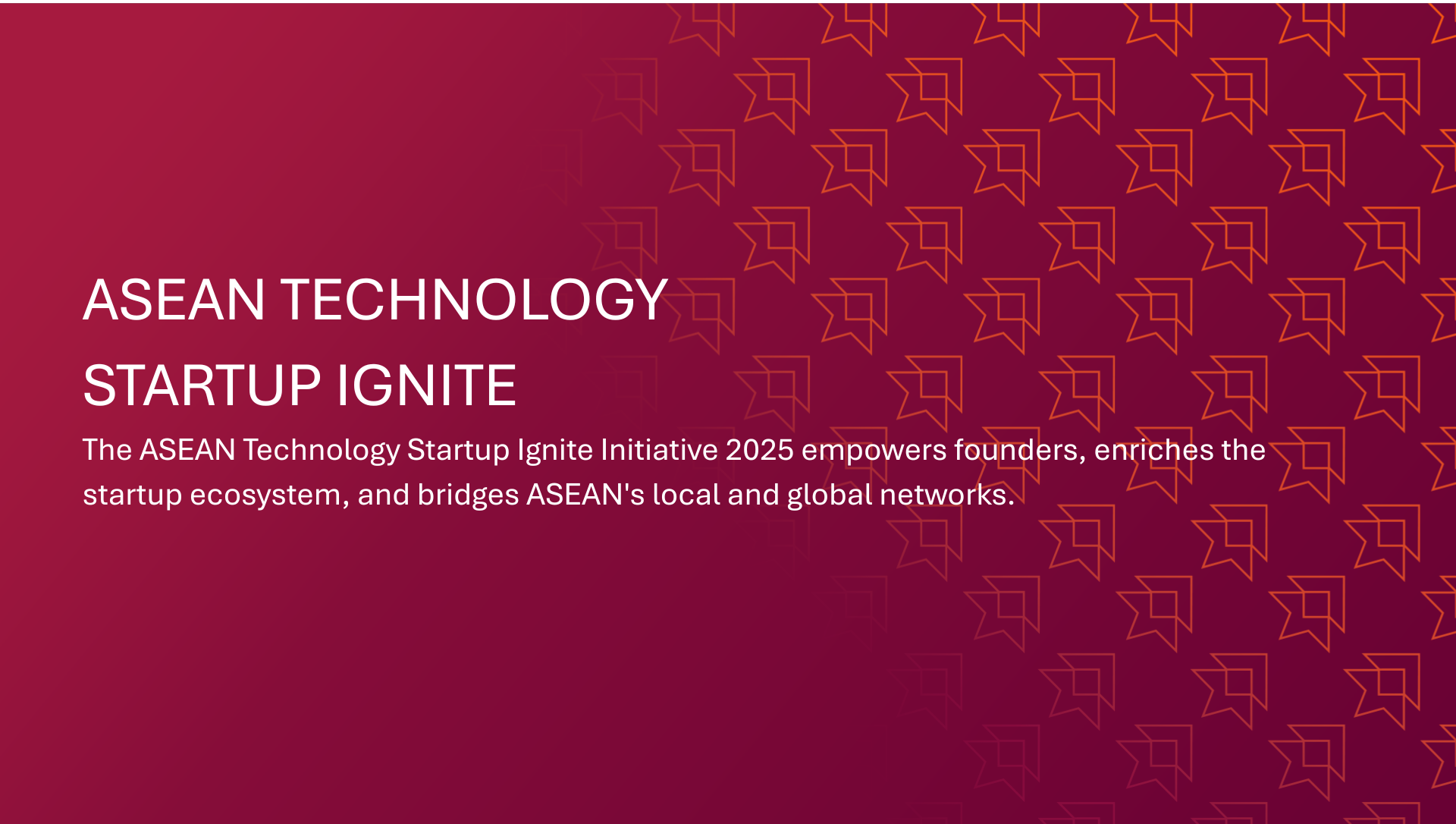 ASEAN TECHNOLOGY STARTUP IGNITE

The ASEAN Technology Startup Ignite Initiative 2025 empowers founders, enriches the startup ecosystem, and bridges ASEAN's local and global networks.